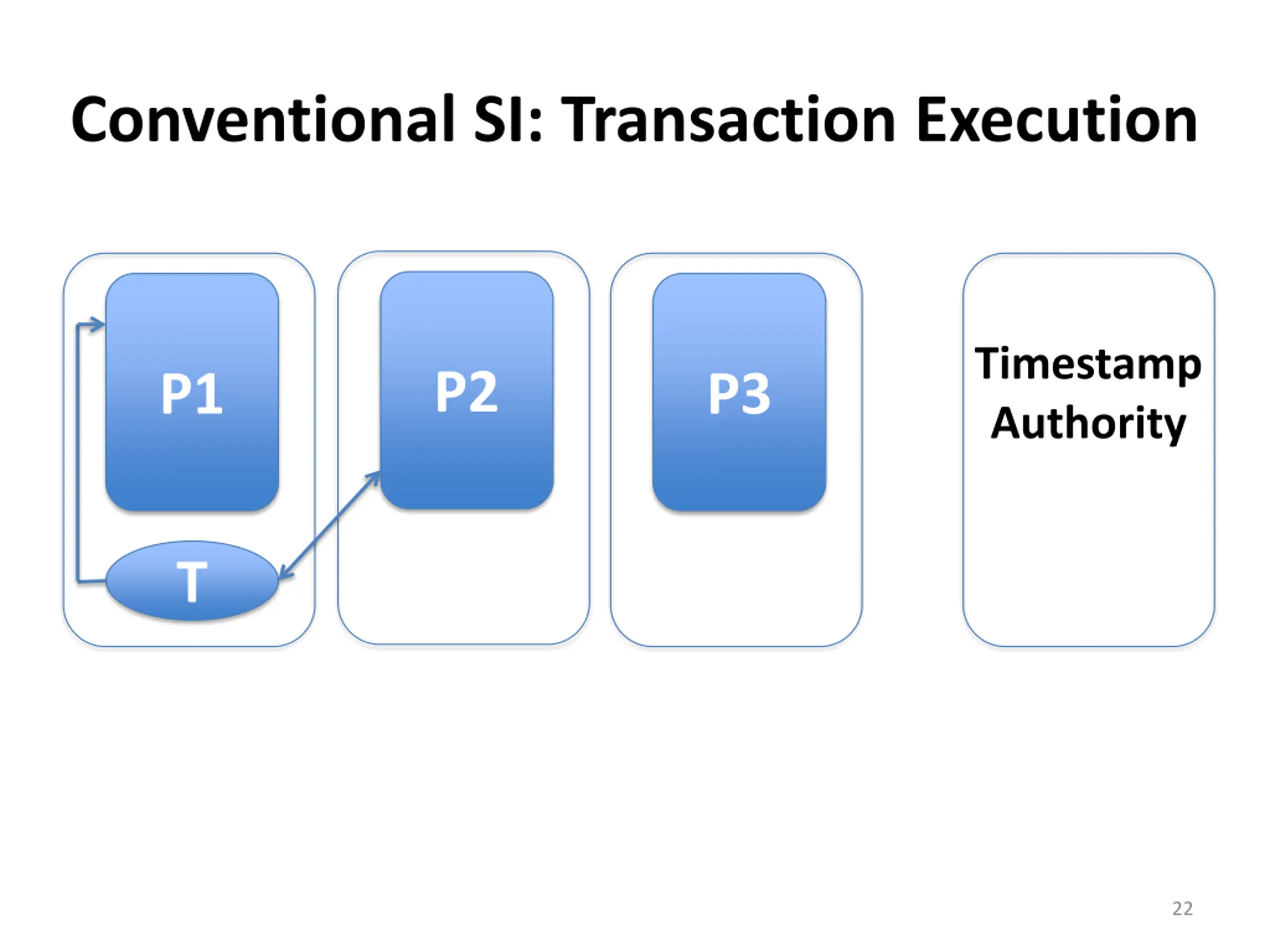 Conventional SI: Transaction Execution

P1

T

P2

P3

Timestamp Authority

22